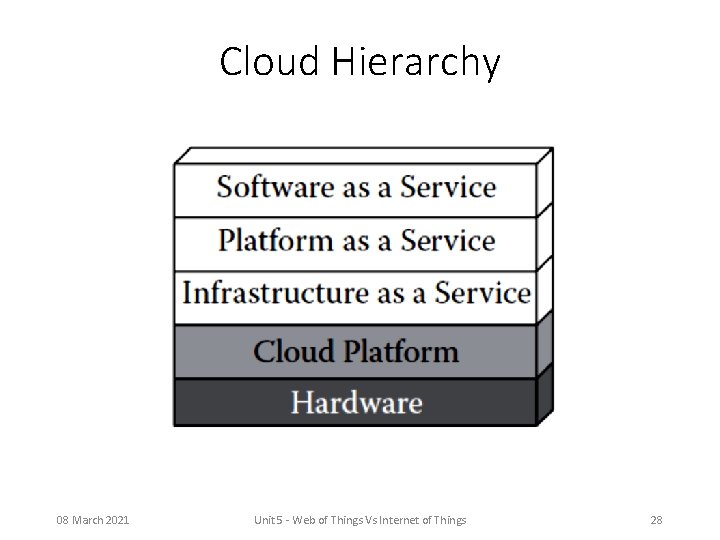 Cloud Hierarchy

Software as a Service
Platform as a Service
Infrastructure as a Service
Cloud Platform
Hardware

08 March 2021

Unit 5 - Web of Things Vs Internet of Things

28